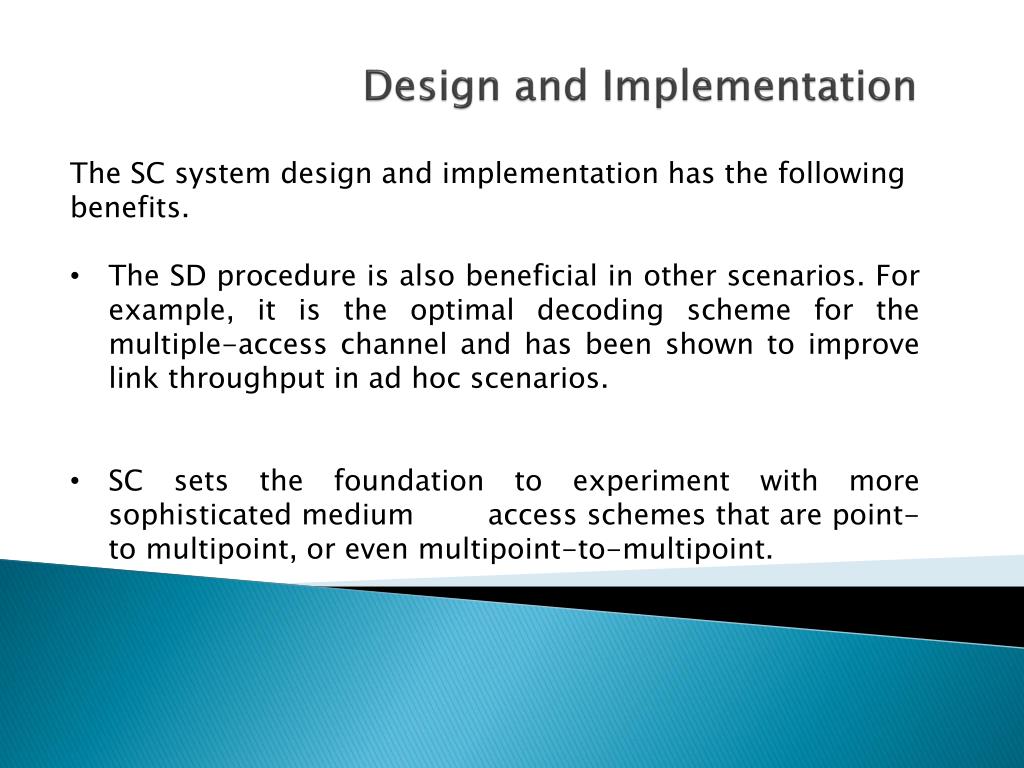 Design and Implementation

The SC system design and implementation has the following benefits.

• The SD procedure is also beneficial in other scenarios. For example, it is the optimal decoding scheme for the multiple-access channel and has been shown to improve link throughput in ad hoc scenarios.

• SC sets the foundation to experiment with more sophisticated medium access schemes that are point-to multipoint, or even multipoint-to-multipoint.